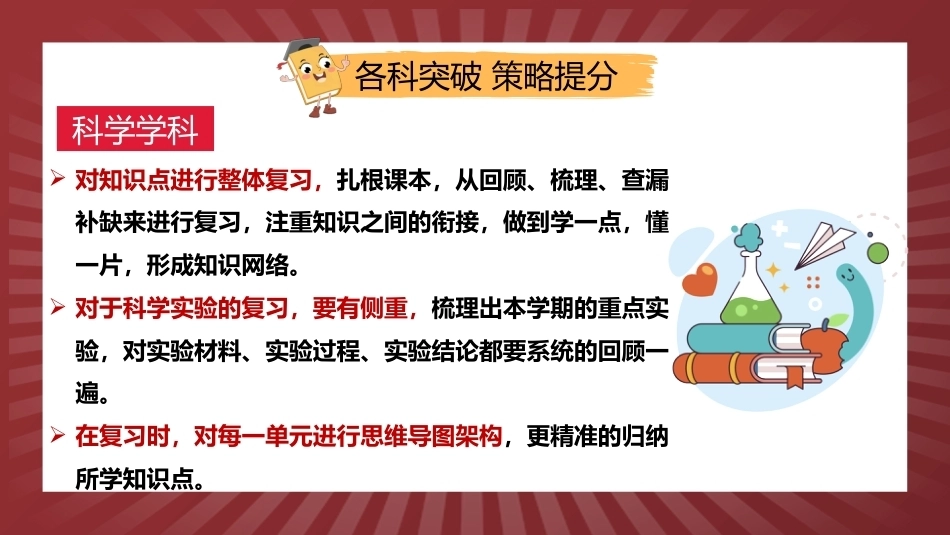 各科突破 策略提分

科学学科

➢ 对知识点进行整体复习，扎根课本，从回顾、梳理、查漏补缺来进行复习，注重知识之间的衔接，做到学一点，懂一片，形成知识网络。

➢ 对于科学实验的复习，要有侧重，梳理出本学期的重点实验，对实验材料、实验过程、实验结论都要系统的回顾一遍。

➢ 在复习时，对每一单元进行思维导图架构，更精准的归纳所学知识点。